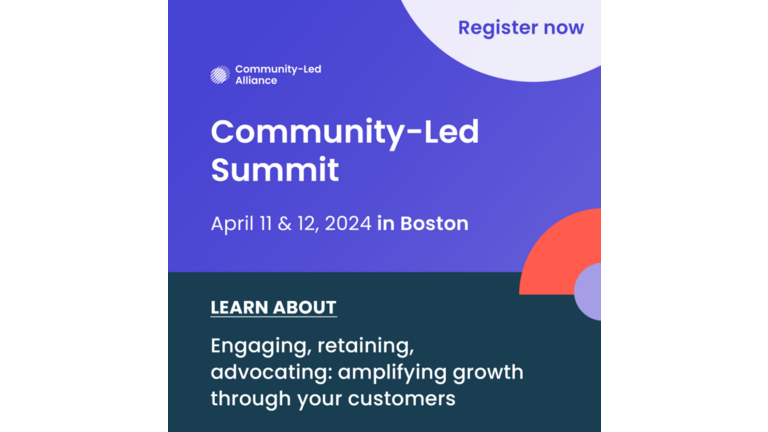 Register now

Community-Led Alliance

Community-Led Summit

April 11 & 12, 2024 in Boston

LEARN ABOUT

Engaging, retaining, advocating: amplifying growth through your customers